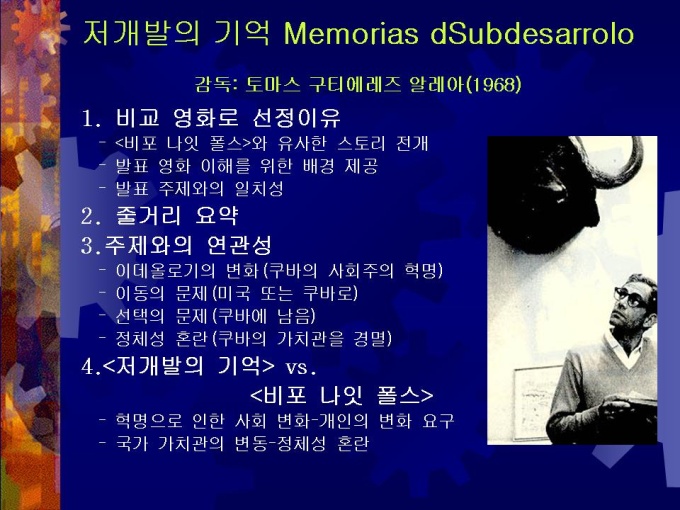 저개발의 기억 Memorias dSubdesarrolo

감독: 토마스 구티에레즈 알레아(1968)

1. 비교 영화로 선정이유
- <비포 나잇 폴스>와 유사한 스토리 전개
- 발표 영화 이해를 위한 배경 제공
- 발표 주제와의 일치성

2. 줄거리 요약

3.주제와의 연관성
- 이데올로기의 변화(쿠바의 사회주의 혁명)
- 이동의 문제(미국 또는 쿠바로)
- 선택의 문제(쿠바에 남음)
- 정체성 혼란(쿠바의 가치관을 경멸)

4.<저개발의 기억> vs.
<비포 나잇 폴스>
- 혁명으로 인한 사회 변화-개인의 변화 요구
- 국가 가치관의 변동-정체성 혼란